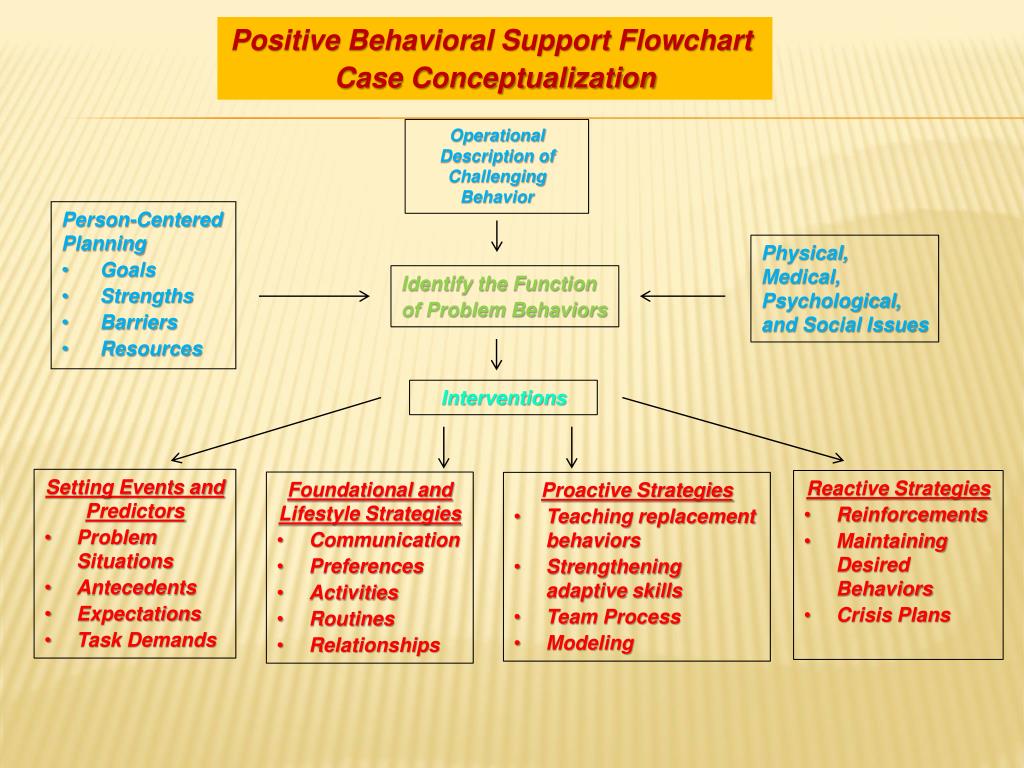 Positive Behavioral Support Flowchart
Case Conceptualization

Operational Description of Challenging Behavior

Person-Centered Planning
• Goals
• Strengths
• Barriers
• Resources

Identify the Function of Problem Behaviors

Physical, Medical, Psychological, and Social Issues

Interventions

Setting Events and Predictors
• Problem Situations
• Antecedents
• Expectations
• Task Demands

Foundational and Lifestyle Strategies
• Communication
• Preferences
• Activities
• Routines
• Relationships

Proactive Strategies
• Teaching replacement behaviors
• Strengthening adaptive skills
• Team Process
• Modeling

Reactive Strategies
• Reinforcements
• Maintaining Desired Behaviors
• Crisis Plans